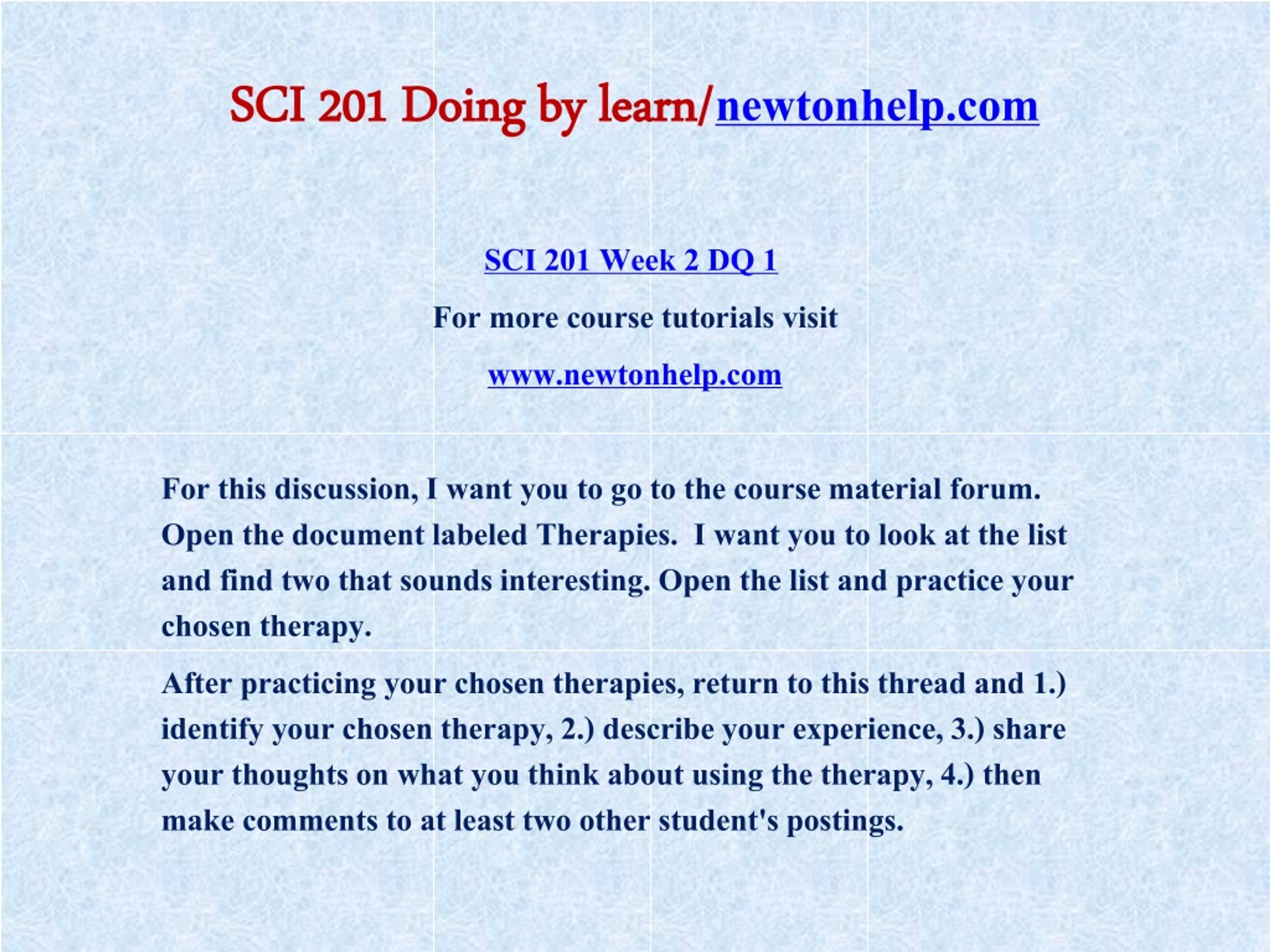 SCI 201 Doing by learn/newtonhelp.com

SCI 201 Week 2 DQ 1

For more course tutorials visit

www.newtonhelp.com

For this discussion, I want you to go to the course material forum. Open the document labeled Therapies. I want you to look at the list and find two that sounds interesting. Open the list and practice your chosen therapy.

After practicing your chosen therapies, return to this thread and 1.) identify your chosen therapy, 2.) describe your experience, 3.) share your thoughts on what you think about using the therapy, 4.) then make comments to at least two other student's postings.